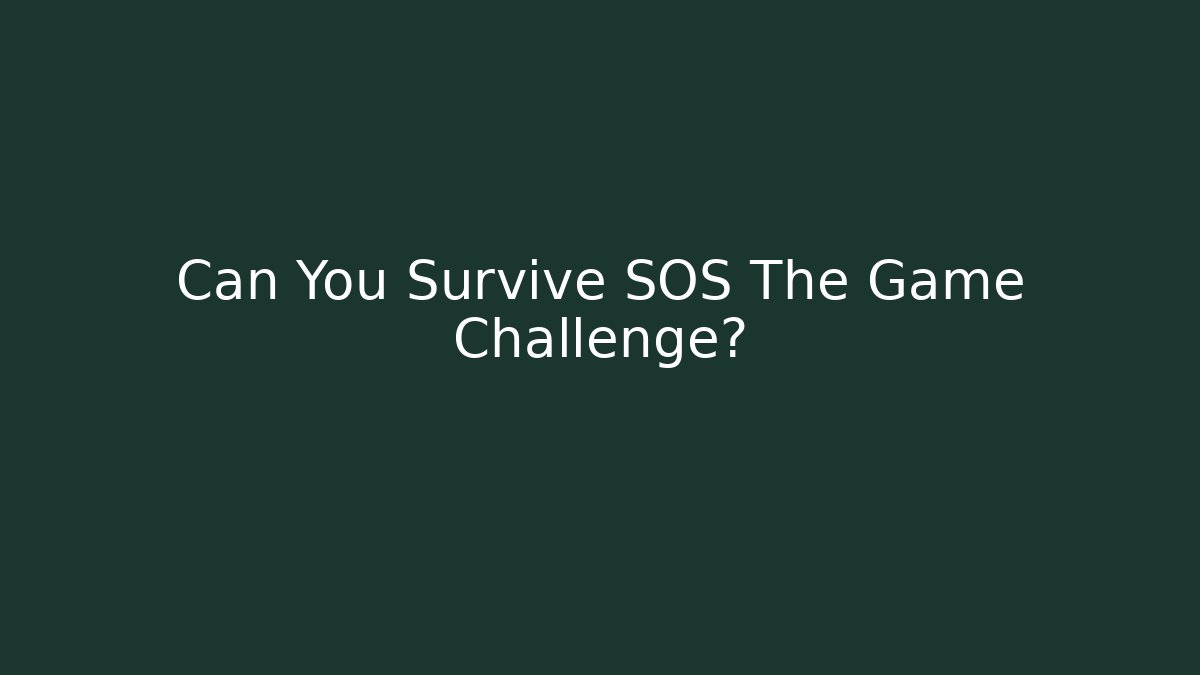 Can You Survive SOS The Game Challenge?